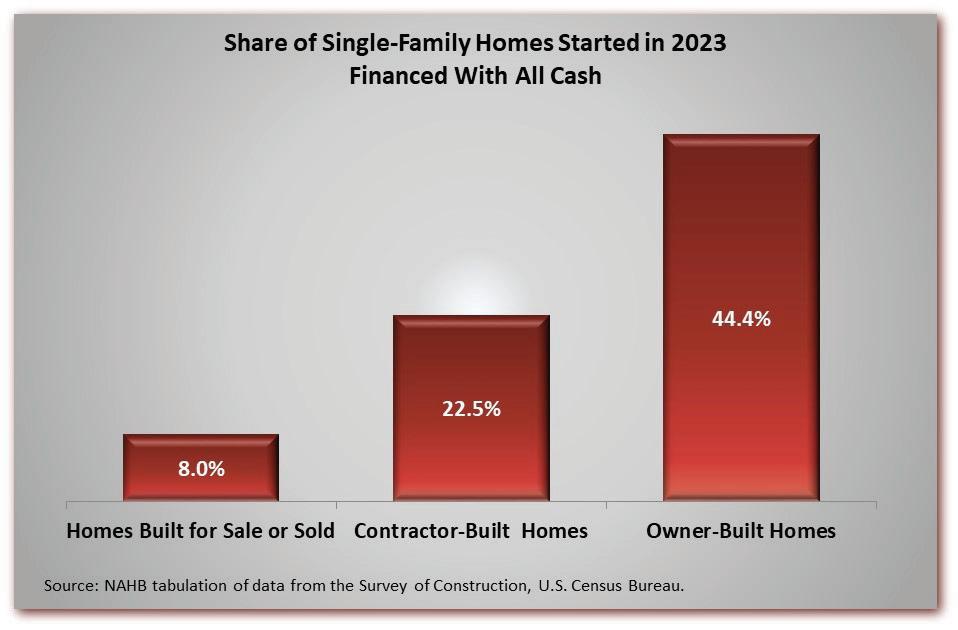 Share of Single-Family Homes Started in 2023
Financed With All Cash

8.0%

22.5%

44.4%

Homes Built for Sale or Sold

Contractor-Built Homes

Owner-Built Homes

Source: NAHB tabulation of data from the Survey of Construction, U.S. Census Bureau.